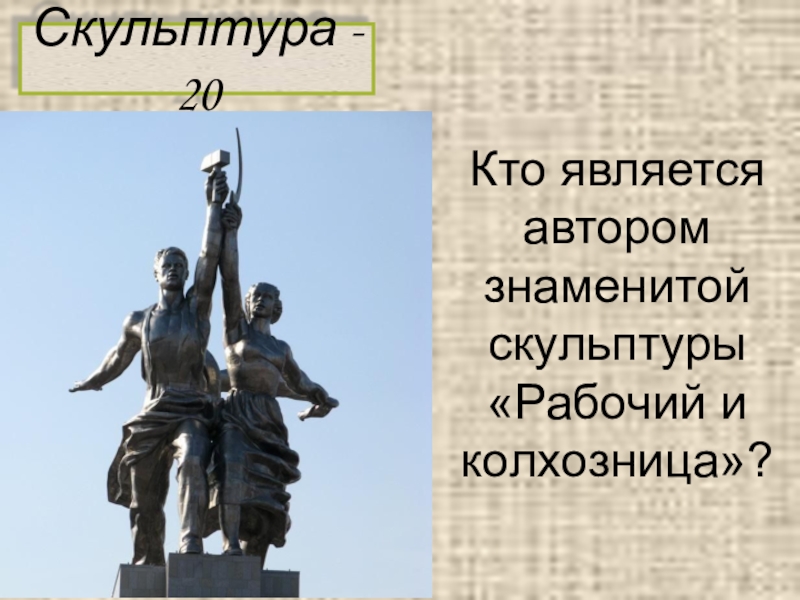 Скульптура - 20

Кто является автором знаменитой скульптуры «Рабочий и колхозница»?